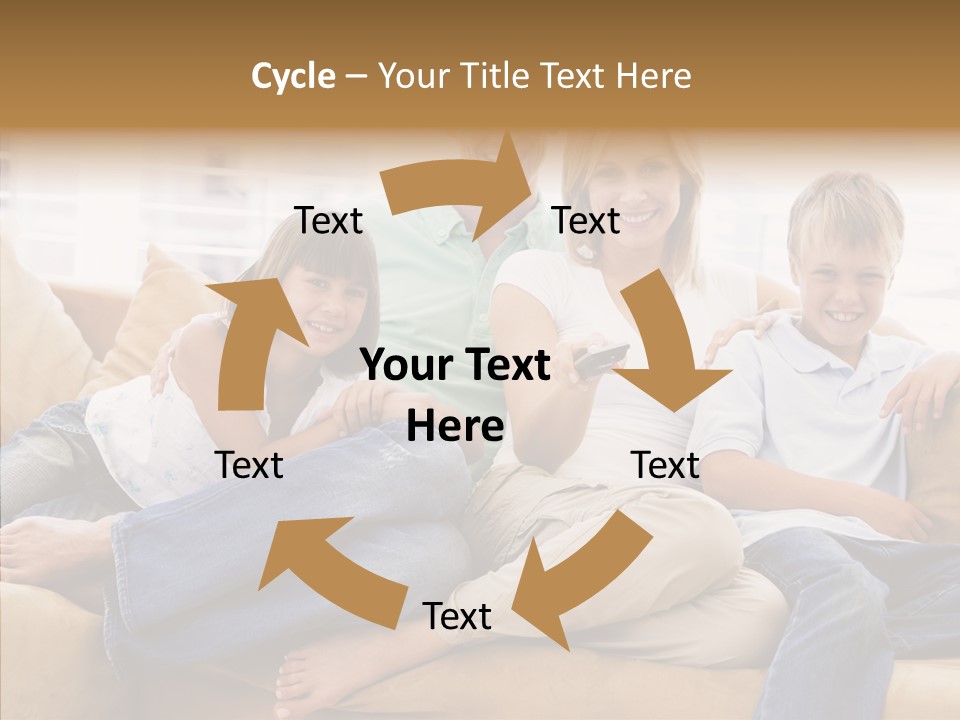 Cycle – Your Title Text Here

Text

Text

Your Text Here

Text

Text

Text